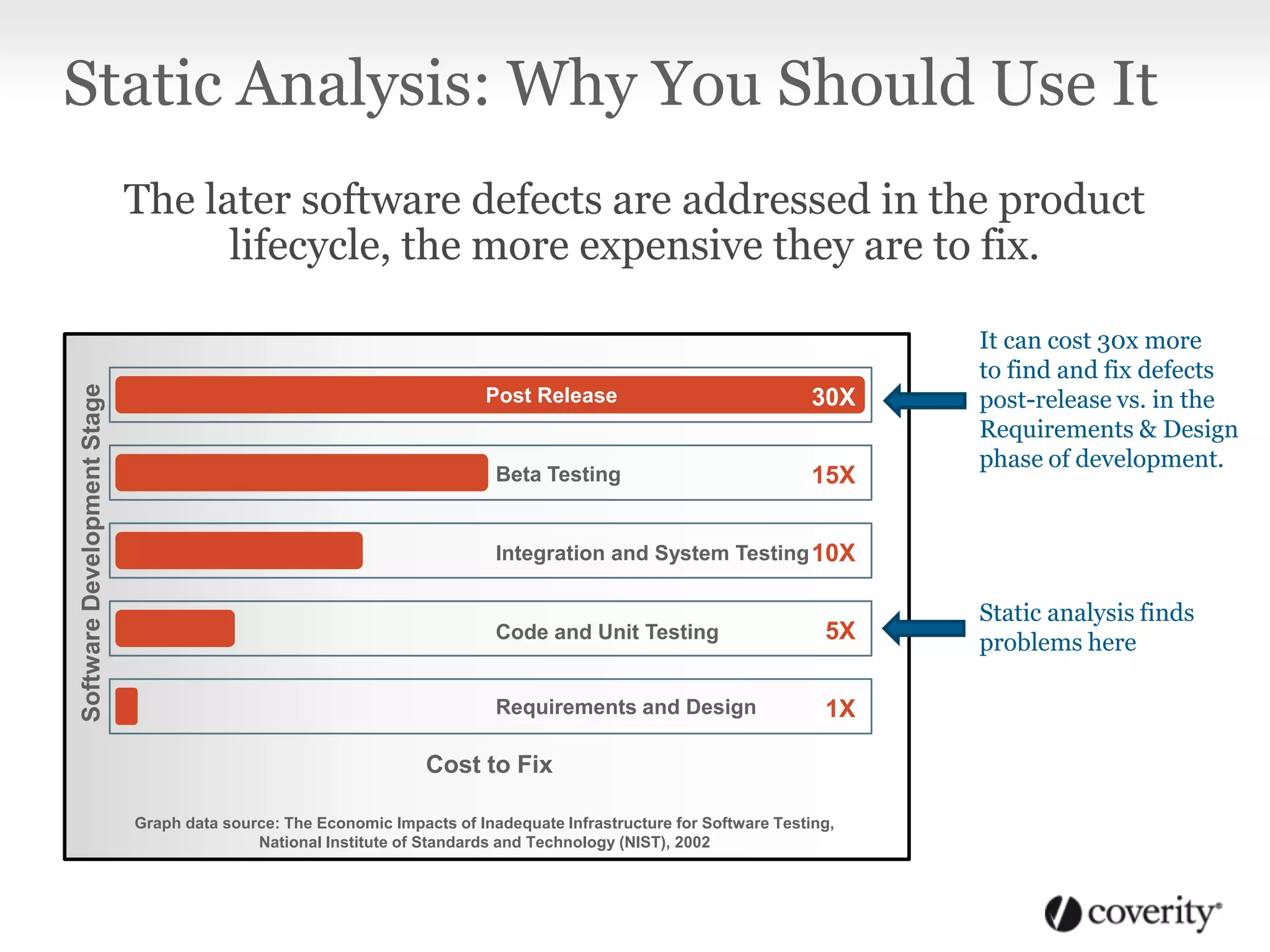 Static Analysis: Why You Should Use It

The later software defects are addressed in the product lifecycle, the more expensive they are to fix.

Software Development Stage

Post Release 30X

Beta Testing 15X

Integration and System Testing 10X

Code and Unit Testing 5X

Requirements and Design 1X

Cost to Fix

Graph data source: The Economic Impacts of Inadequate Infrastructure for Software Testing, National Institute of Standards and Technology (NIST), 2002

It can cost 30x more to find and fix defects post-release vs. in the Requirements & Design phase of development.

Static analysis finds problems here

coverity